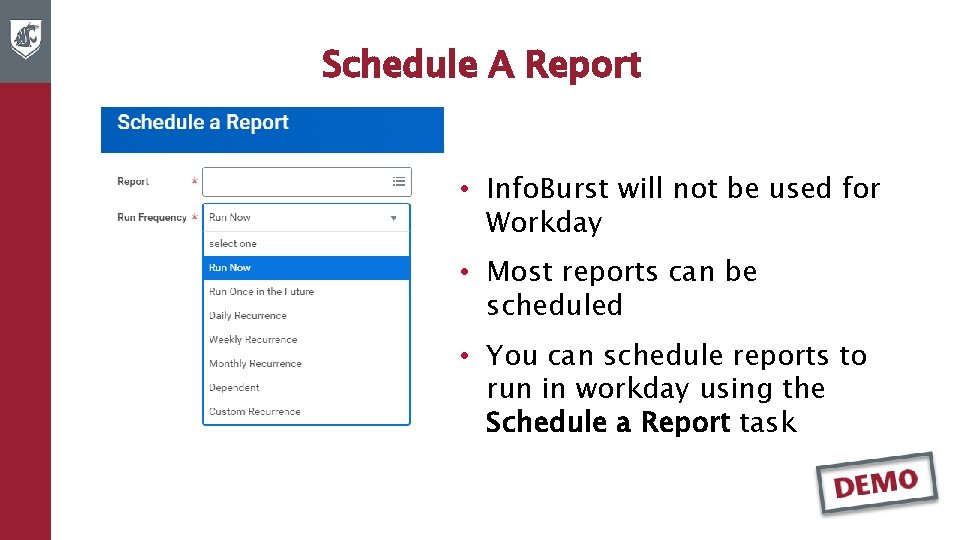 Schedule A Report

Schedule a Report

Report *

Run Frequency * Run Now

select one
Run Now
Run Once in the Future
Daily Recurrence
Weekly Recurrence
Monthly Recurrence
Dependent
Custom Recurrence

• InfoBurst will not be used for Workday

• Most reports can be scheduled

• You can schedule reports to run in workday using the Schedule a Report task

DEMO